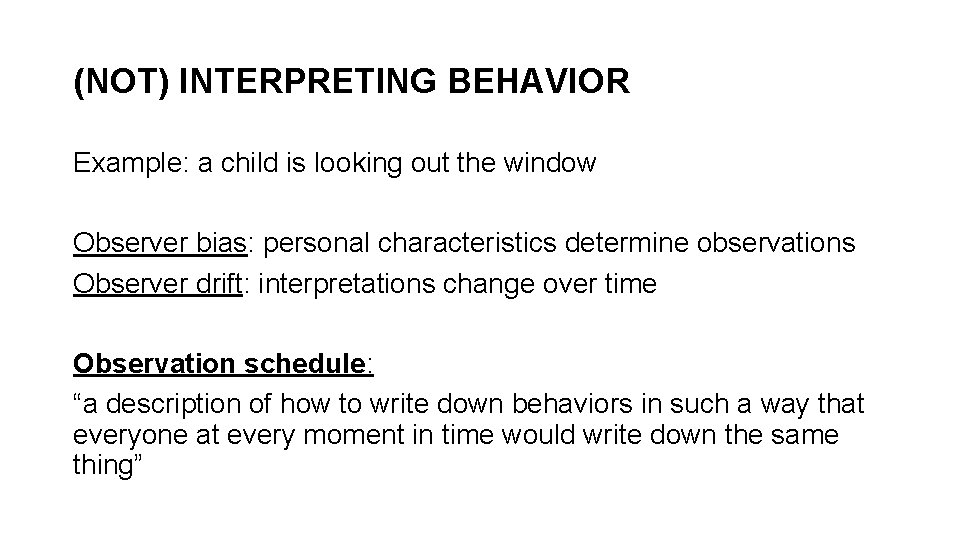 (NOT) INTERPRETING BEHAVIOR

Example: a child is looking out the window

Observer bias: personal characteristics determine observations
Observer drift: interpretations change over time

Observation schedule:
“a description of how to write down behaviors in such a way that everyone at every moment in time would write down the same thing”